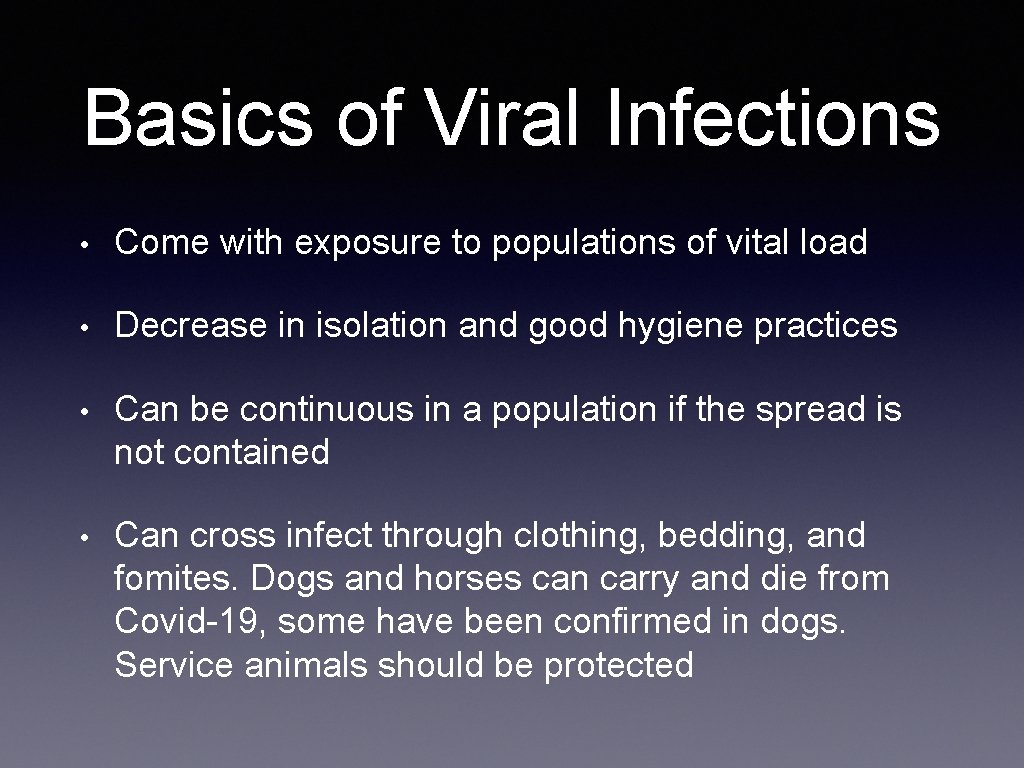 Basics of Viral Infections

• Come with exposure to populations of vital load

• Decrease in isolation and good hygiene practices

• Can be continuous in a population if the spread is not contained

• Can cross infect through clothing, bedding, and fomites. Dogs and horses can carry and die from Covid-19, some have been confirmed in dogs. Service animals should be protected